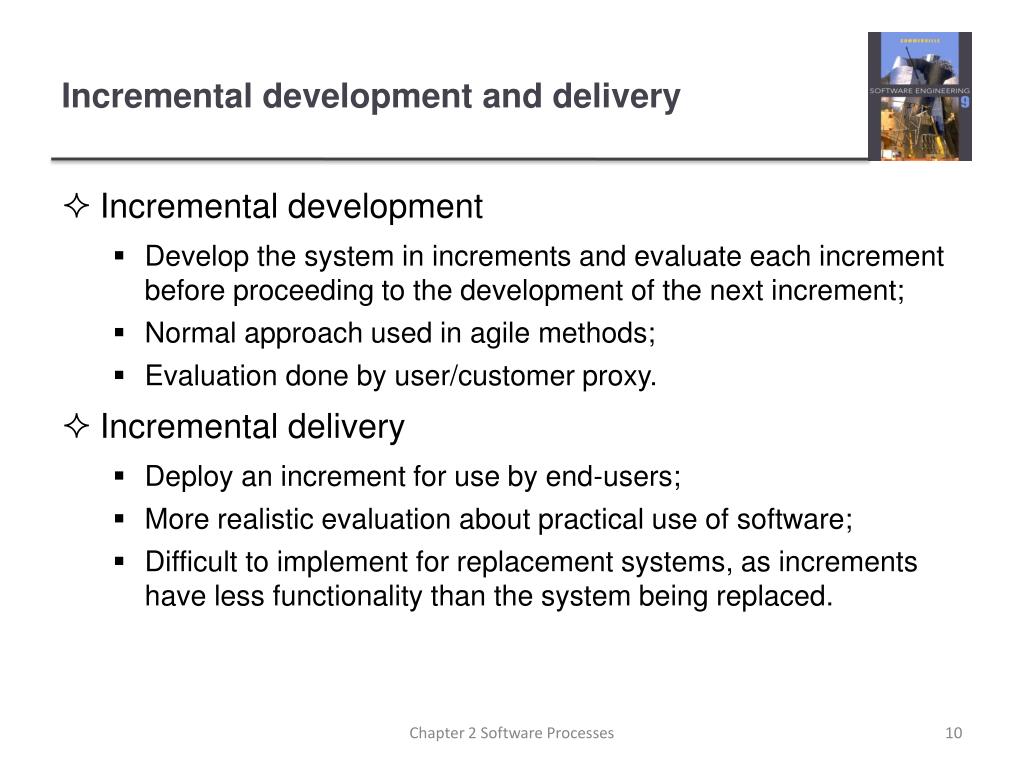 Incremental development and delivery

SOMMERVILLE
SOFTWARE ENGINEERING
9

✧ Incremental development
▪ Develop the system in increments and evaluate each increment before proceeding to the development of the next increment;
▪ Normal approach used in agile methods;
▪ Evaluation done by user/customer proxy.

✧ Incremental delivery
▪ Deploy an increment for use by end-users;
▪ More realistic evaluation about practical use of software;
▪ Difficult to implement for replacement systems, as increments have less functionality than the system being replaced.

Chapter 2 Software Processes

10